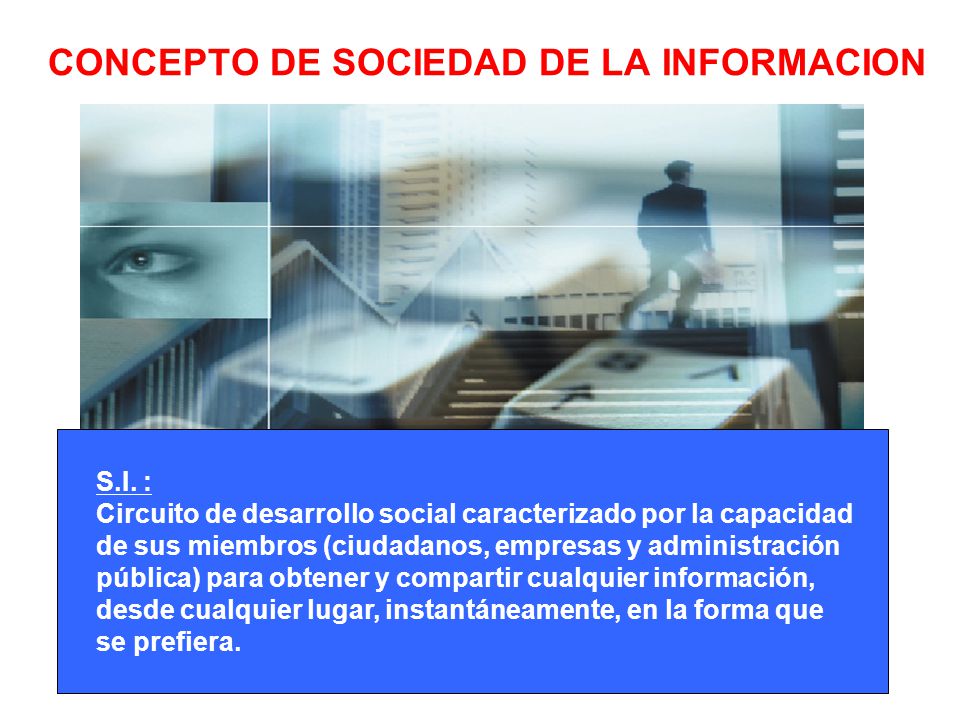 CONCEPTO DE SOCIEDAD DE LA INFORMACION

S.I. :
Circuito de desarrollo social caracterizado por la capacidad de sus miembros (ciudadanos, empresas y administración pública) para obtener y compartir cualquier información, desde cualquier lugar, instantáneamente, en la forma que se prefiera.